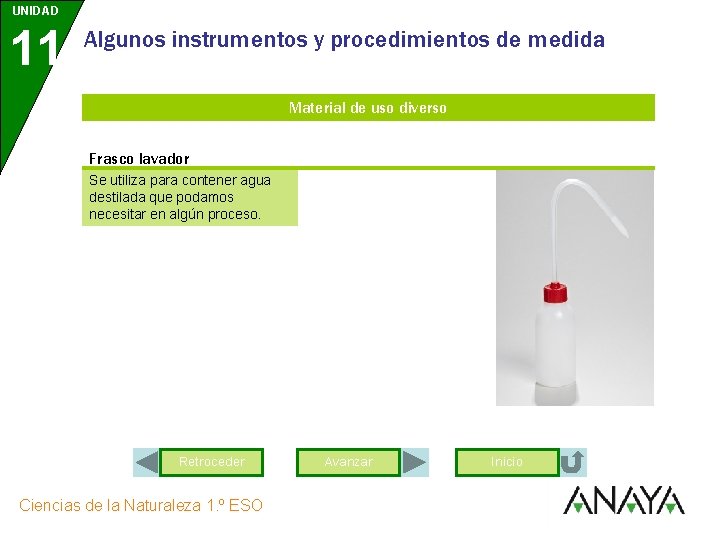 UNIDAD
11
Algunos instrumentos y procedimientos de medida

Material de uso diverso

Frasco lavador

Se utiliza para contener agua destilada que podamos necesitar en algún proceso.

Retroceder
Avanzar
Inicio

Ciencias de la Naturaleza 1.º ESO

ANAYA